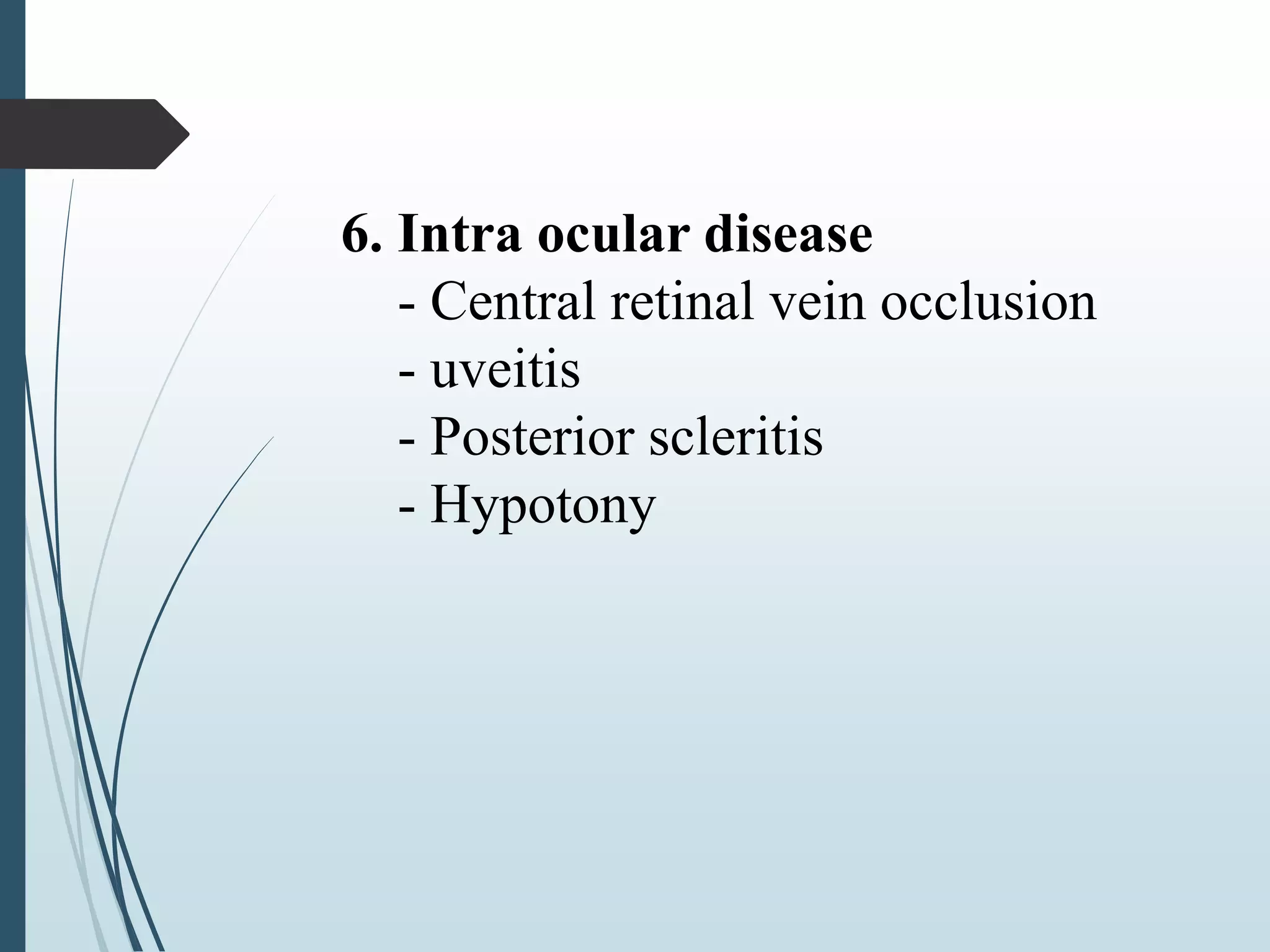 6. Intra ocular disease

- Central retinal vein occlusion
- uveitis
- Posterior scleritis
- Hypotony